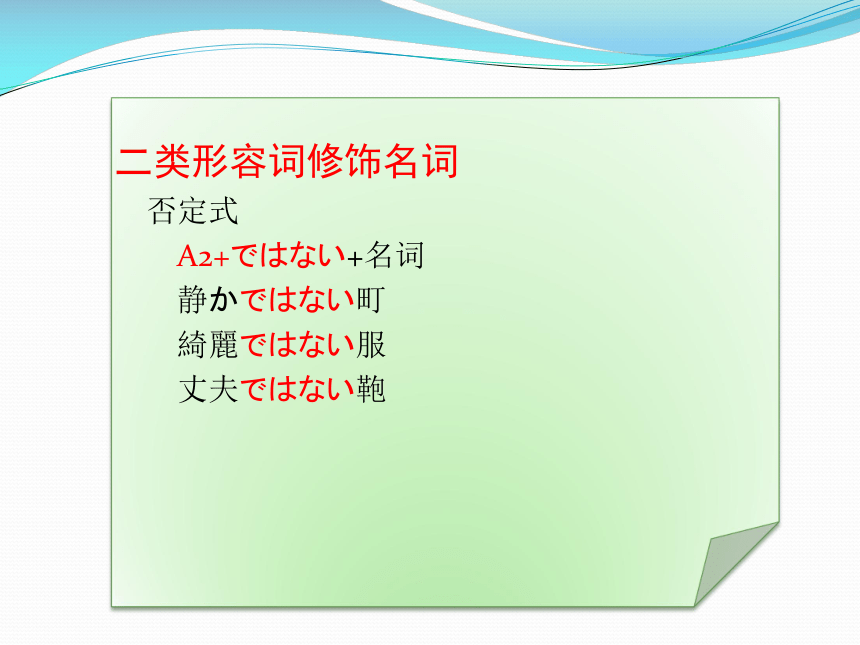 二类形容词修饰名词

否定式

A2+ではない+名词

静かではない町

綺麗ではない服

丈夫ではない鞄